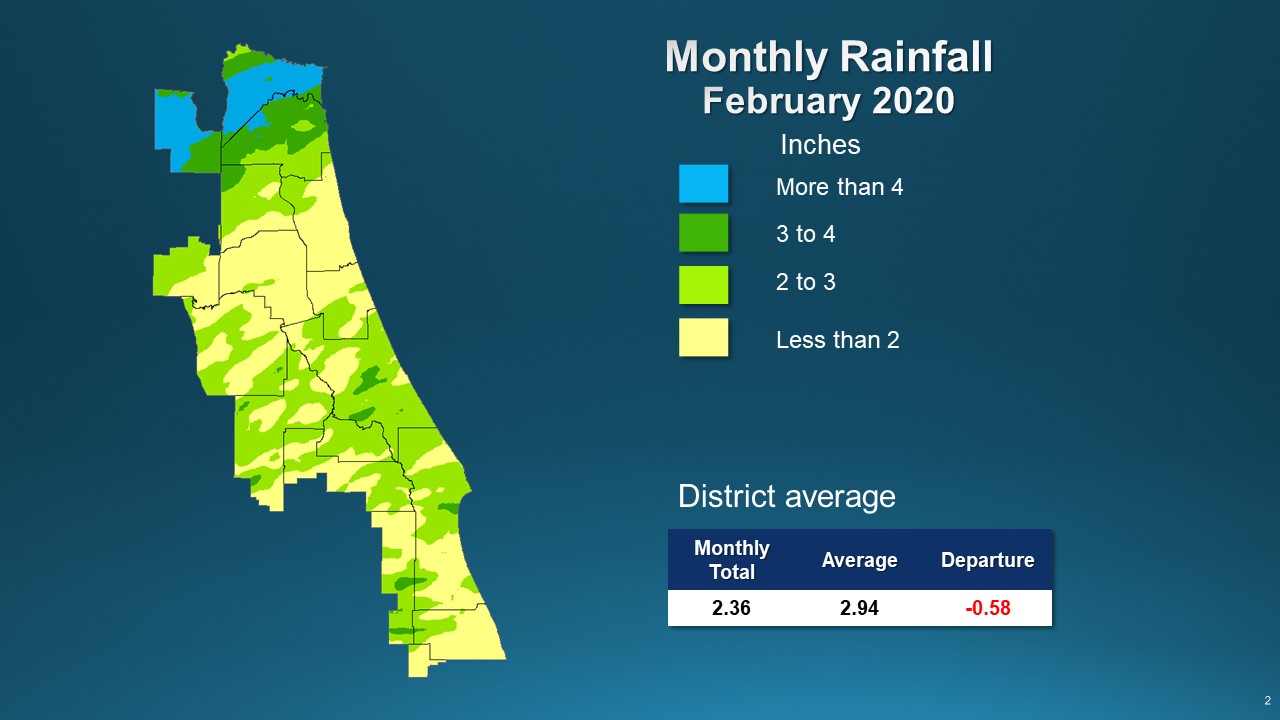 Monthly Rainfall
February 2020

Inches

More than 4

3 to 4

2 to 3

Less than 2

District average

| Monthly Total | Average | Departure |
|---|---|---|
| 2.36 | 2.94 | -0.58 |

2